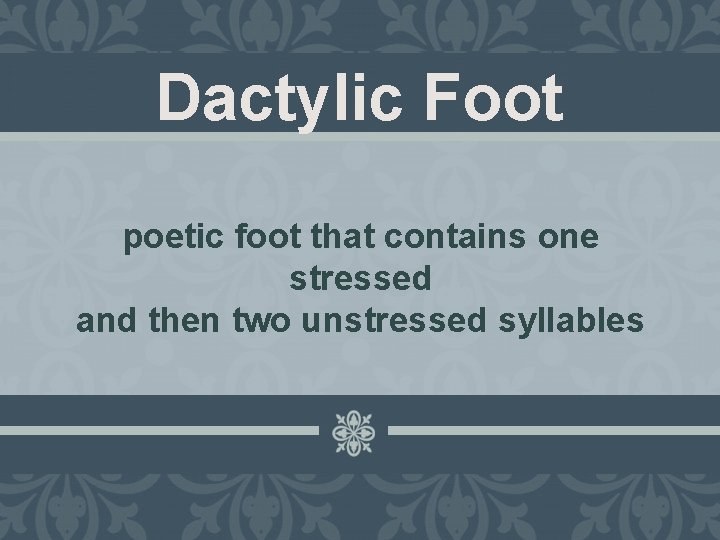 Dactylic Foot

poetic foot that contains one stressed
and then two unstressed syllables